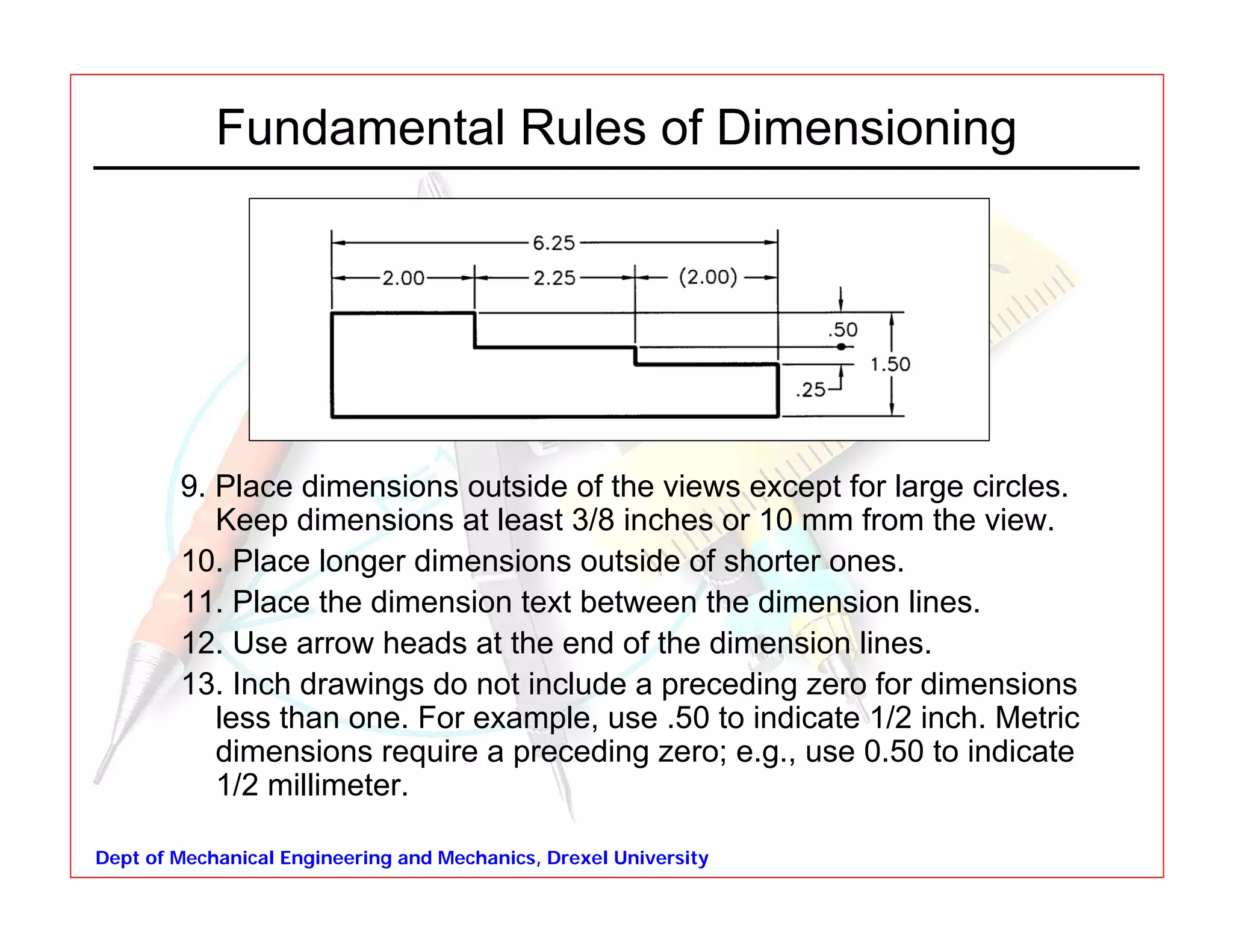 Fundamental Rules of Dimensioning

6.25
2.00
2.25
(2.00)
.50
1.50
.25

9. Place dimensions outside of the views except for large circles. Keep dimensions at least 3/8 inches or 10 mm from the view.
10. Place longer dimensions outside of shorter ones.
11. Place the dimension text between the dimension lines.
12. Use arrow heads at the end of the dimension lines.
13. Inch drawings do not include a preceding zero for dimensions less than one. For example, use .50 to indicate 1/2 inch. Metric dimensions require a preceding zero; e.g., use 0.50 to indicate 1/2 millimeter.

Dept of Mechanical Engineering and Mechanics, Drexel University